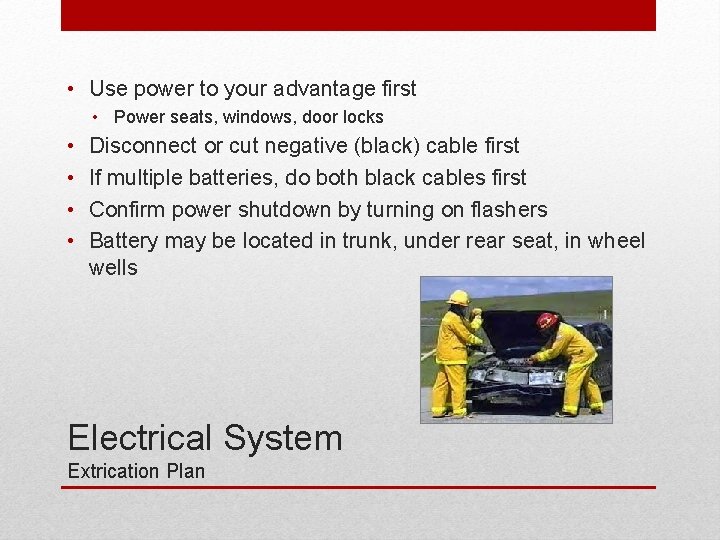 • Use power to your advantage first
  • Power seats, windows, door locks
• Disconnect or cut negative (black) cable first
• If multiple batteries, do both black cables first
• Confirm power shutdown by turning on flashers
• Battery may be located in trunk, under rear seat, in wheel wells

Electrical System
Extrication Plan